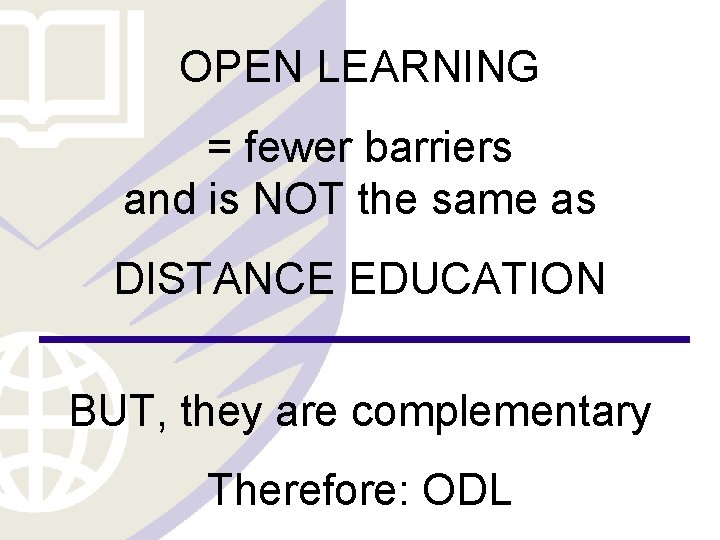 OPEN LEARNING

= fewer barriers
and is NOT the same as

DISTANCE EDUCATION

BUT, they are complementary

Therefore: ODL